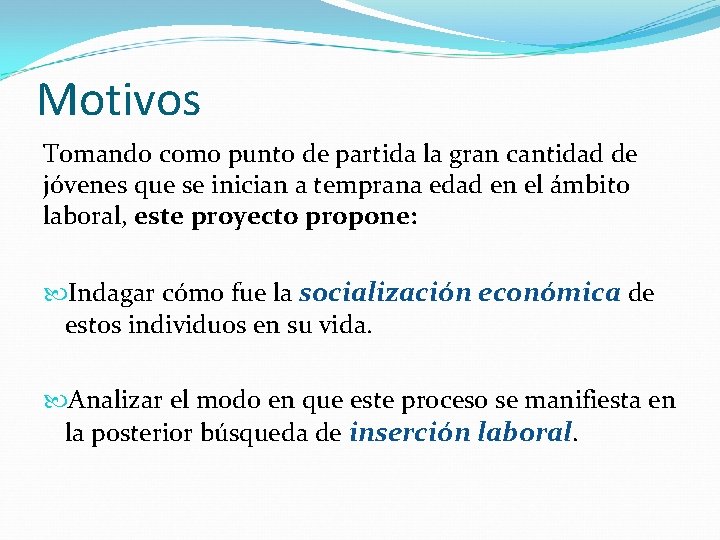 Motivos

Tomando como punto de partida la gran cantidad de jóvenes que se inician a temprana edad en el ámbito laboral, este proyecto propone:

Indagar cómo fue la socialización económica de estos individuos en su vida.

Analizar el modo en que este proceso se manifiesta en la posterior búsqueda de inserción laboral.